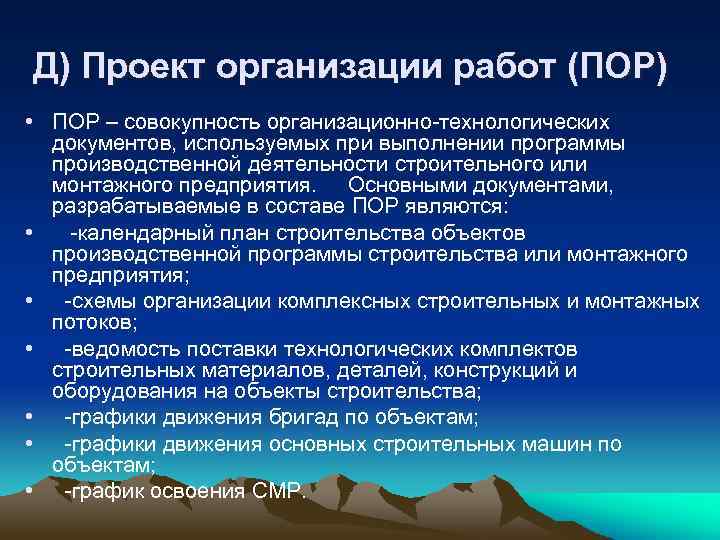 Д) Проект организации работ (ПОР)

• ПОР – совокупность организационно-технологических документов, используемых при выполнении программы производственной деятельности строительного или монтажного предприятия. Основными документами, разрабатываемые в составе ПОР являются:
• -календарный план строительства объектов производственной программы строительства или монтажного предприятия;
• -схемы организации комплексных строительных и монтажных потоков;
• -ведомость поставки технологических комплектов строительных материалов, деталей, конструкций и оборудования на объекты строительства;
• -графики движения бригад по объектам;
• -графики движения основных строительных машин по объектам;
• -график освоения СМР.